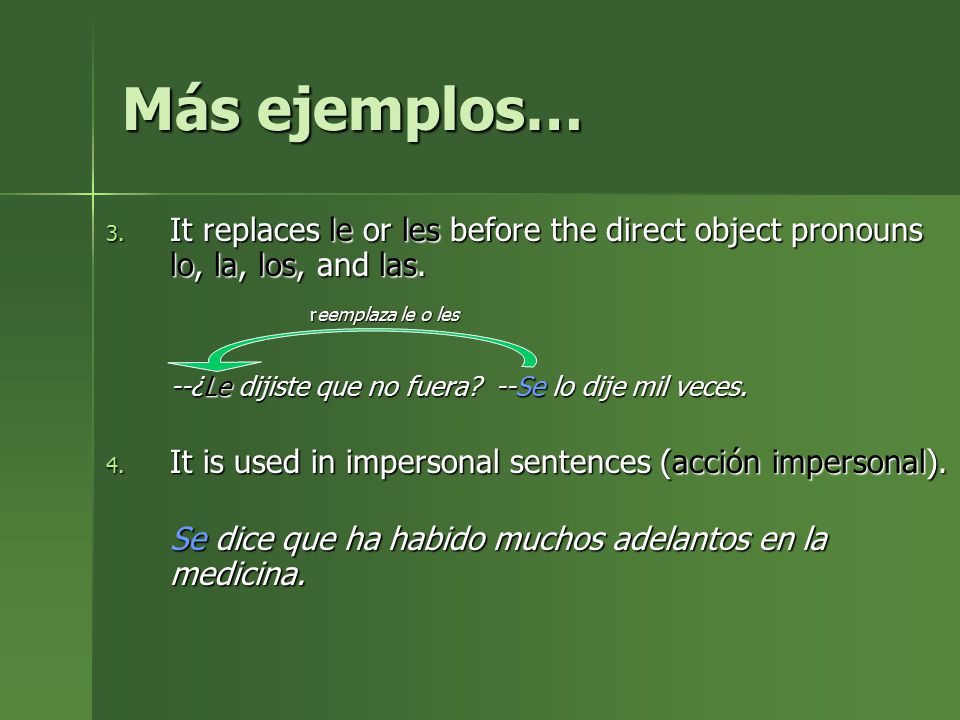 Más ejemplos…

3. It replaces le or les before the direct object pronouns lo, la, los, and las.

reemplaza le o les

--¿Le dijiste que no fuera? --Se lo dije mil veces.

4. It is used in impersonal sentences (acción impersonal).

Se dice que ha habido muchos adelantos en la medicina.